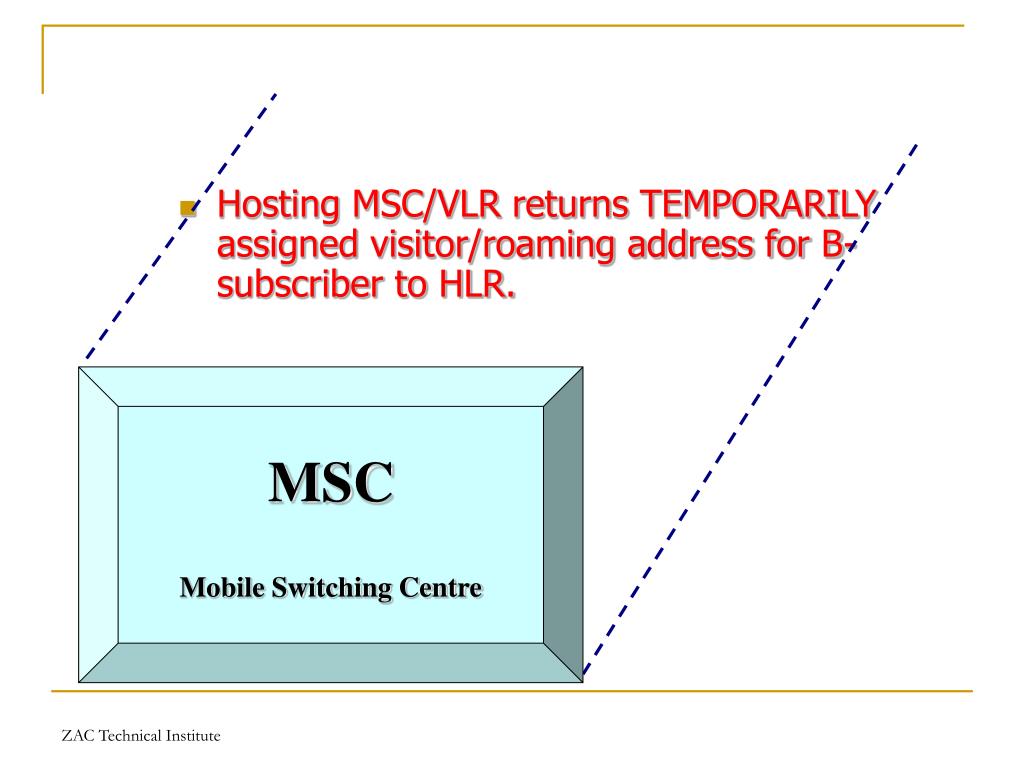 Hosting MSC/VLR returns TEMPORARILY assigned visitor/roaming address for B-subscriber to HLR.

MSC

Mobile Switching Centre

ZAC Technical Institute